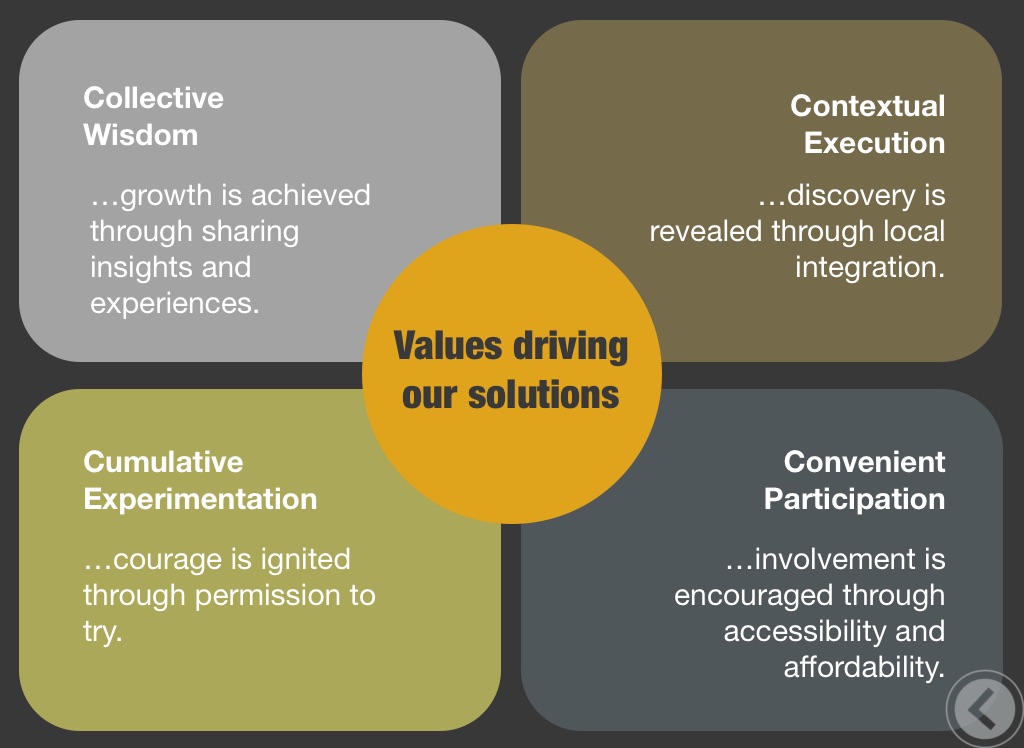 Collective Wisdom

…growth is achieved through sharing insights and experiences.

Contextual Execution

…discovery is revealed through local integration.

Values driving our solutions

Cumulative Experimentation

…courage is ignited through permission to try.

Convenient Participation

…involvement is encouraged through accessibility and affordability.